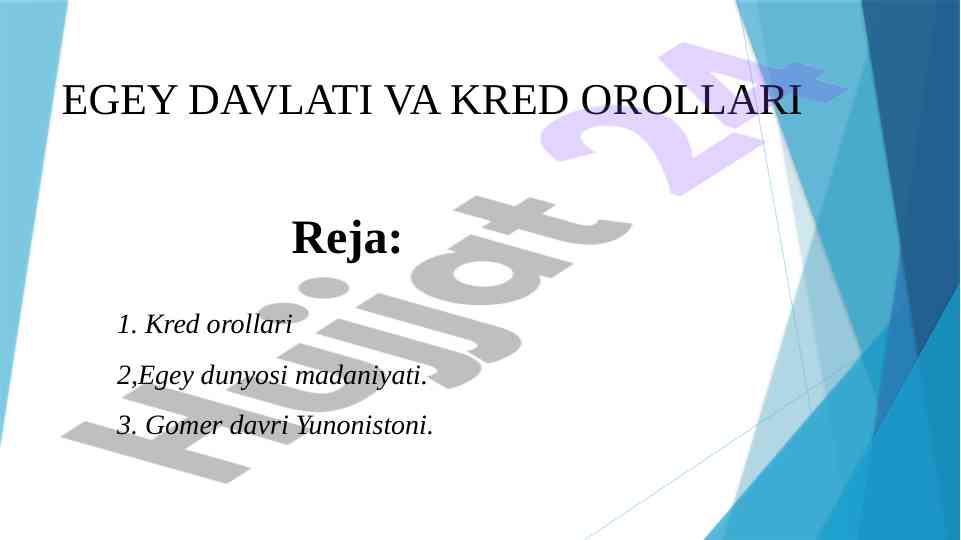 EGEY DAVLATI VA KRED OROLLARI

Reja:

1. Kred orollari

2,Egey dunyosi madaniyati.

3. Gomer davri Yunonistoni.

Hujjat 24